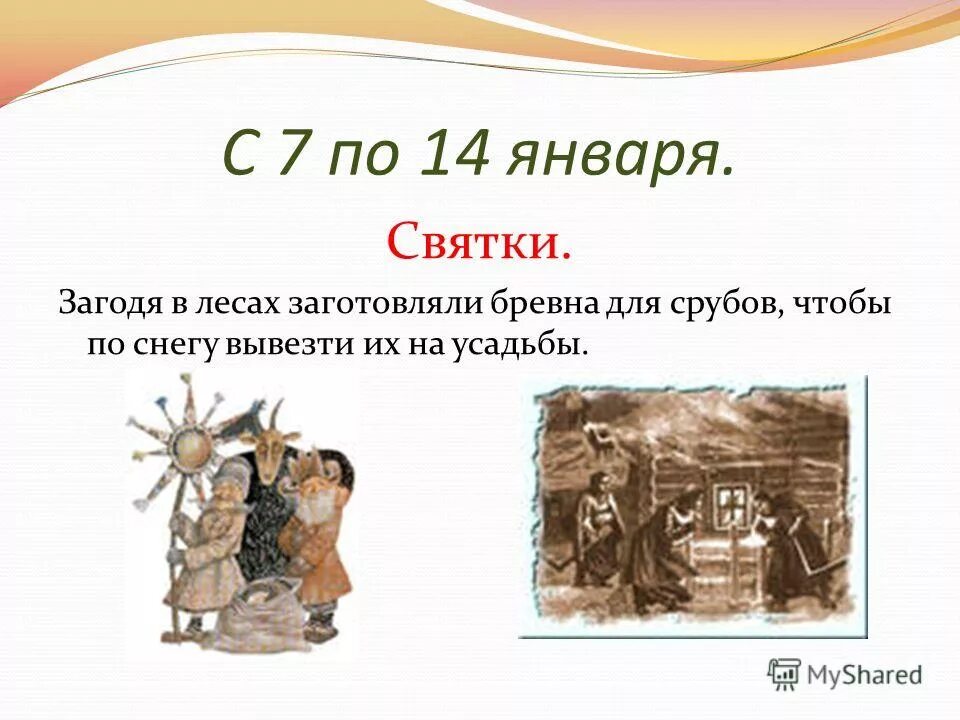 С 7 по 14 января.

Святки.

Загодя в лесах заготовляли бревна для срубов, чтобы по снегу вывезти их на усадьбы.

MyShared